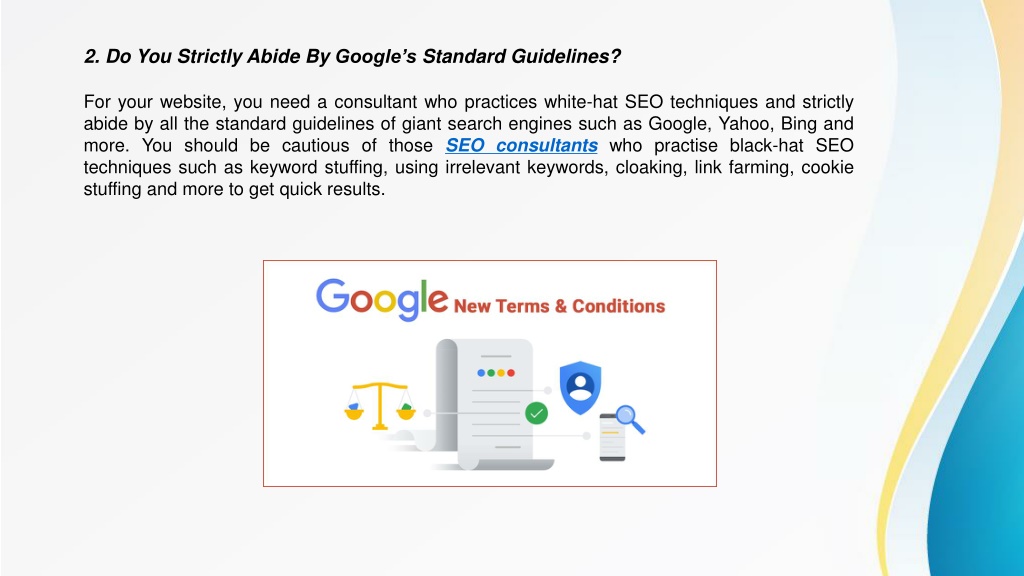 2. Do You Strictly Abide By Google's Standard Guidelines?

For your website, you need a consultant who practices white-hat SEO techniques and strictly abide by all the standard guidelines of giant search engines such as Google, Yahoo, Bing and more. You should be cautious of those SEO consultants who practise black-hat SEO techniques such as keyword stuffing, using irrelevant keywords, cloaking, link farming, cookie stuffing and more to get quick results.

Google New Terms & Conditions